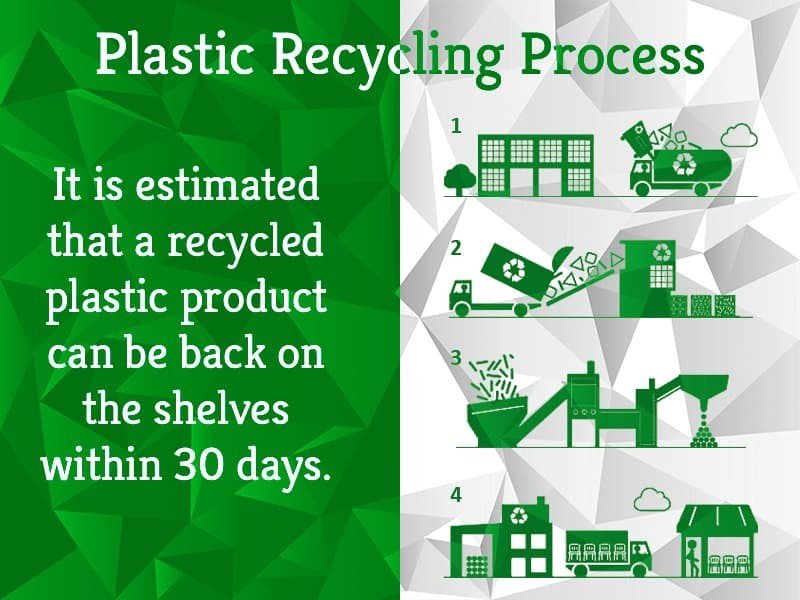 Plastic Recycling Process

It is estimated that a recycled plastic product can be back on the shelves within 30 days.

1

2

3

4